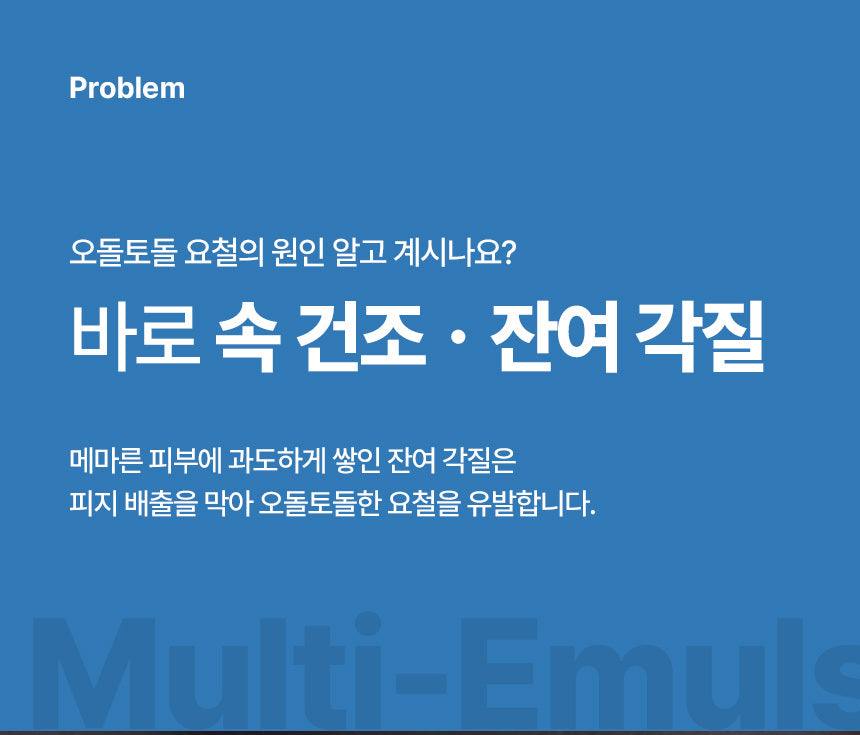 Problem

오돌토돌 요철의 원인 알고 계시나요?

바로 속 건조 · 잔여 각질

메마른 피부에 과도하게 쌓인 잔여 각질은 피지 배출을 막아 오돌토돌한 요철을 유발합니다.

Multi-Emuls